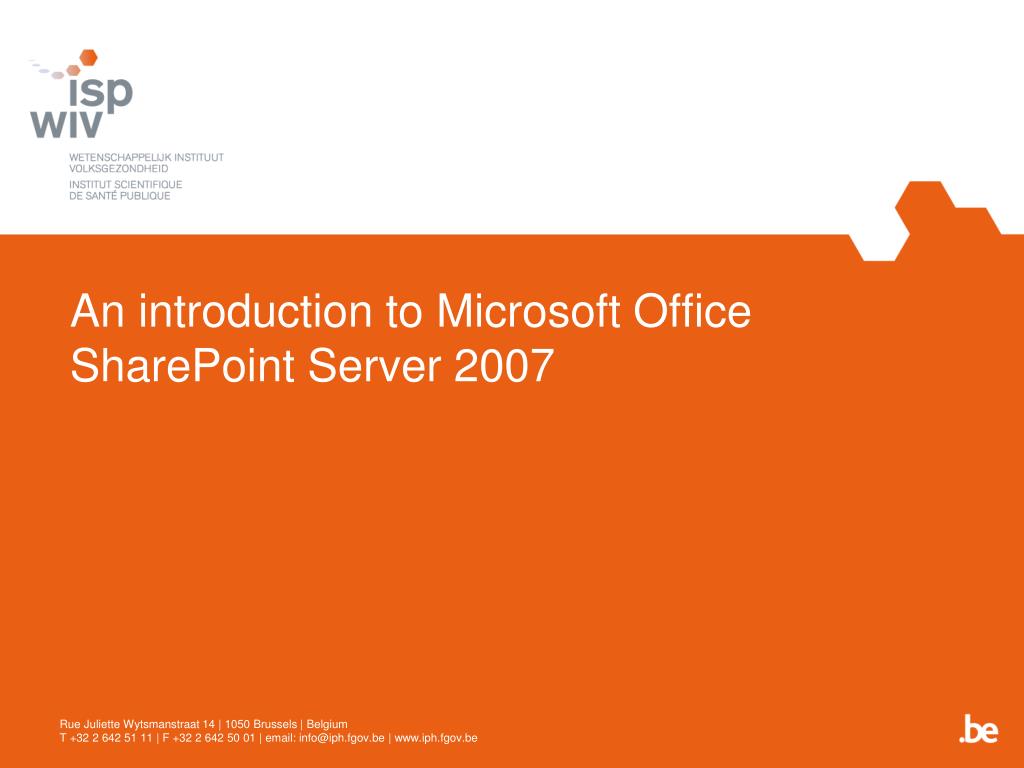 isp
wiv
WETENSCHAPPELIJK INSTITUUT VOLKSGEZONDHEID
INSTITUT SCIENTIFIQUE DE SANTÉ PUBLIQUE

An introduction to Microsoft Office SharePoint Server 2007

Rue Juliette Wytsmanstraat 14 | 1050 Brussels | Belgium
T +32 2 642 51 11 | F +32 2 642 50 01 | email: info@iph.fgov.be | www.iph.fgov.be

.be